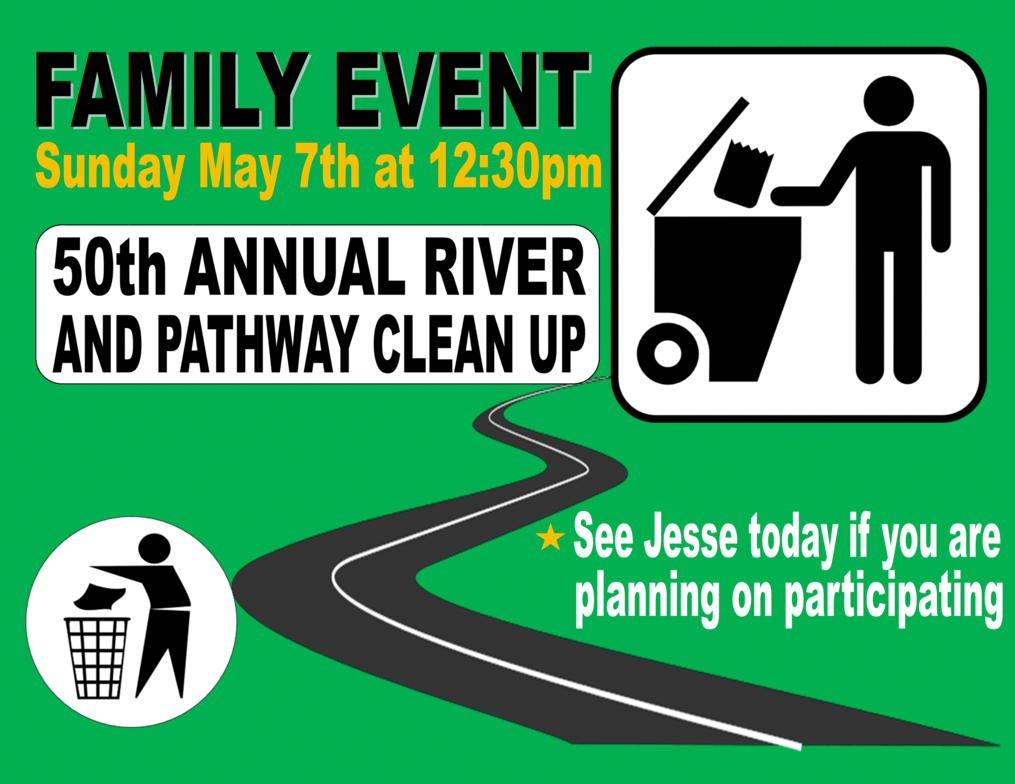 FAMILY EVENT
Sunday May 7th at 12:30pm

50th ANNUAL RIVER AND PATHWAY CLEAN UP

★ See Jesse today if you are planning on participating